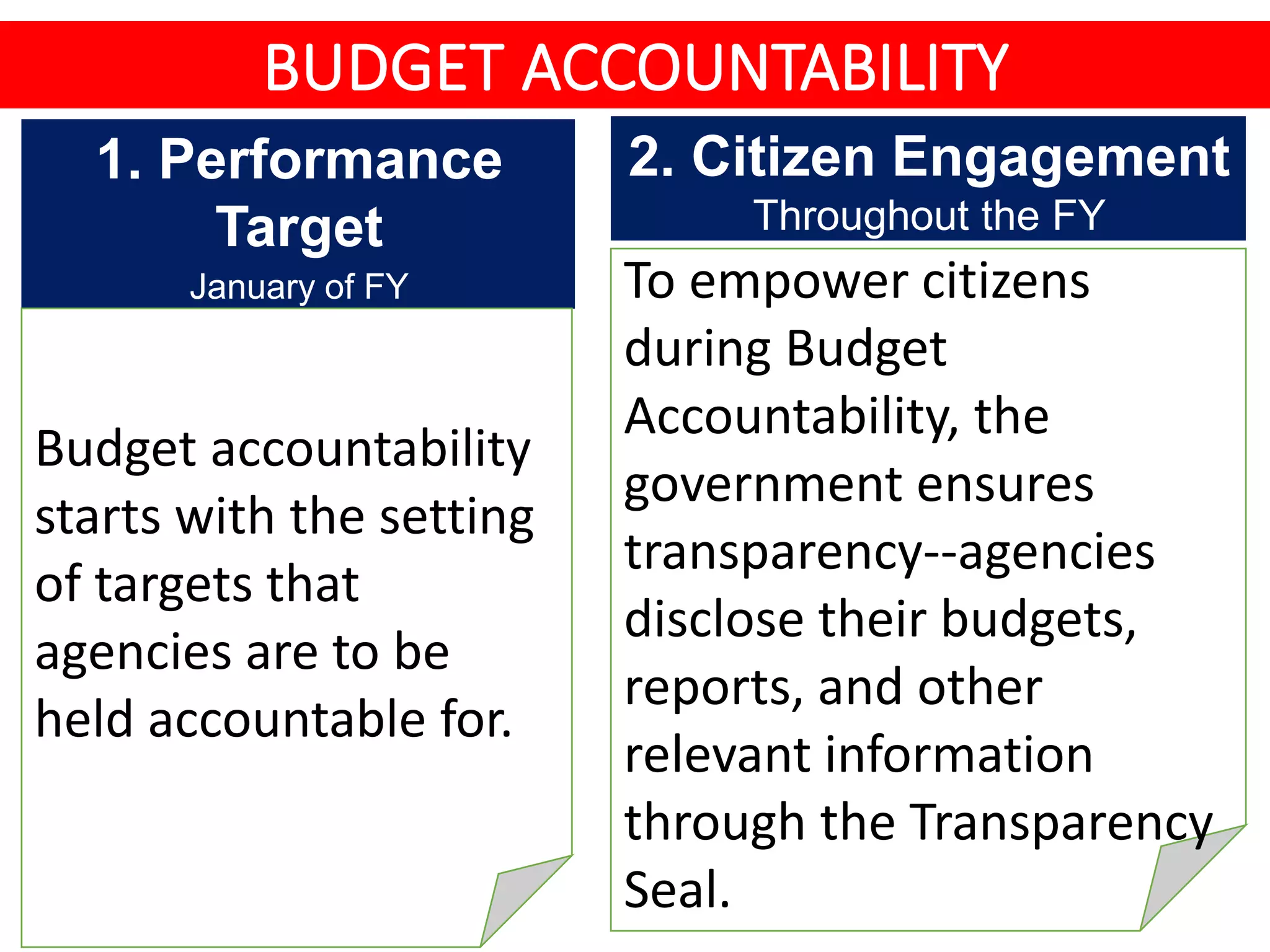 BUDGET ACCOUNTABILITY

1. Performance Target
January of FY

Budget accountability starts with the setting of targets that agencies are to be held accountable for.

2. Citizen Engagement
Throughout the FY

To empower citizens during Budget Accountability, the government ensures transparency--agencies disclose their budgets, reports, and other relevant information through the Transparency Seal.